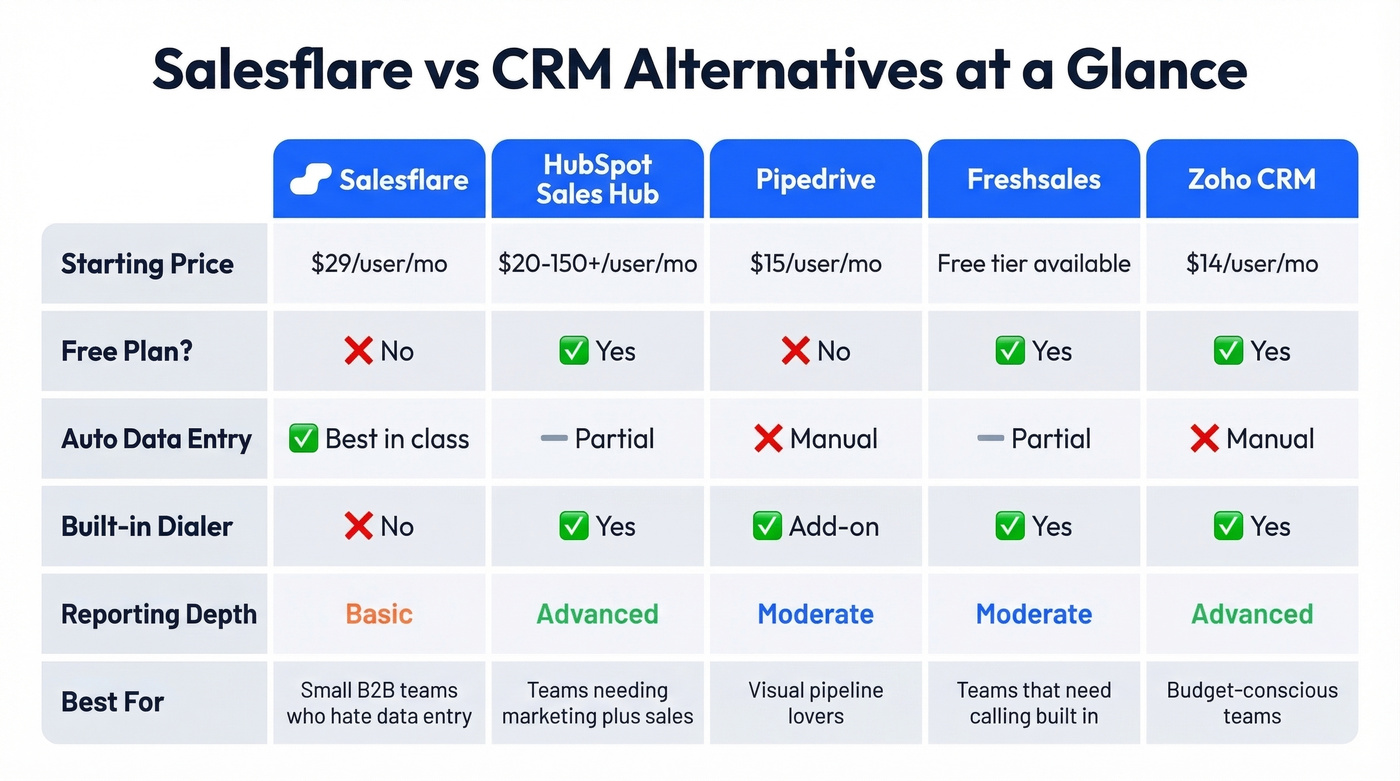 Salesflare vs CRM Alternatives at a Glance

| | Salesflare | HubSpot Sales Hub | Pipedrive | Freshsales | Zoho CRM |
|---|---|---|---|---|---|
| Starting Price | $29/user/mo | $20-150+/user/mo | $15/user/mo | Free tier available | $14/user/mo |
| Free Plan? | ❌ No | ✅ Yes | ❌ No | ✅ Yes | ✅ Yes |
| Auto Data Entry | ✅ Best in class | – Partial | ❌ Manual | – Partial | ❌ Manual |
| Built-in Dialer | ❌ No | ✅ Yes | ✅ Add-on | ✅ Yes | ✅ Yes |
| Reporting Depth | Basic | Advanced | Moderate | Moderate | Advanced |
| Best For | Small B2B teams who hate data entry | Teams needing marketing plus sales | Visual pipeline lovers | Teams that need calling built in | Budget-conscious teams |